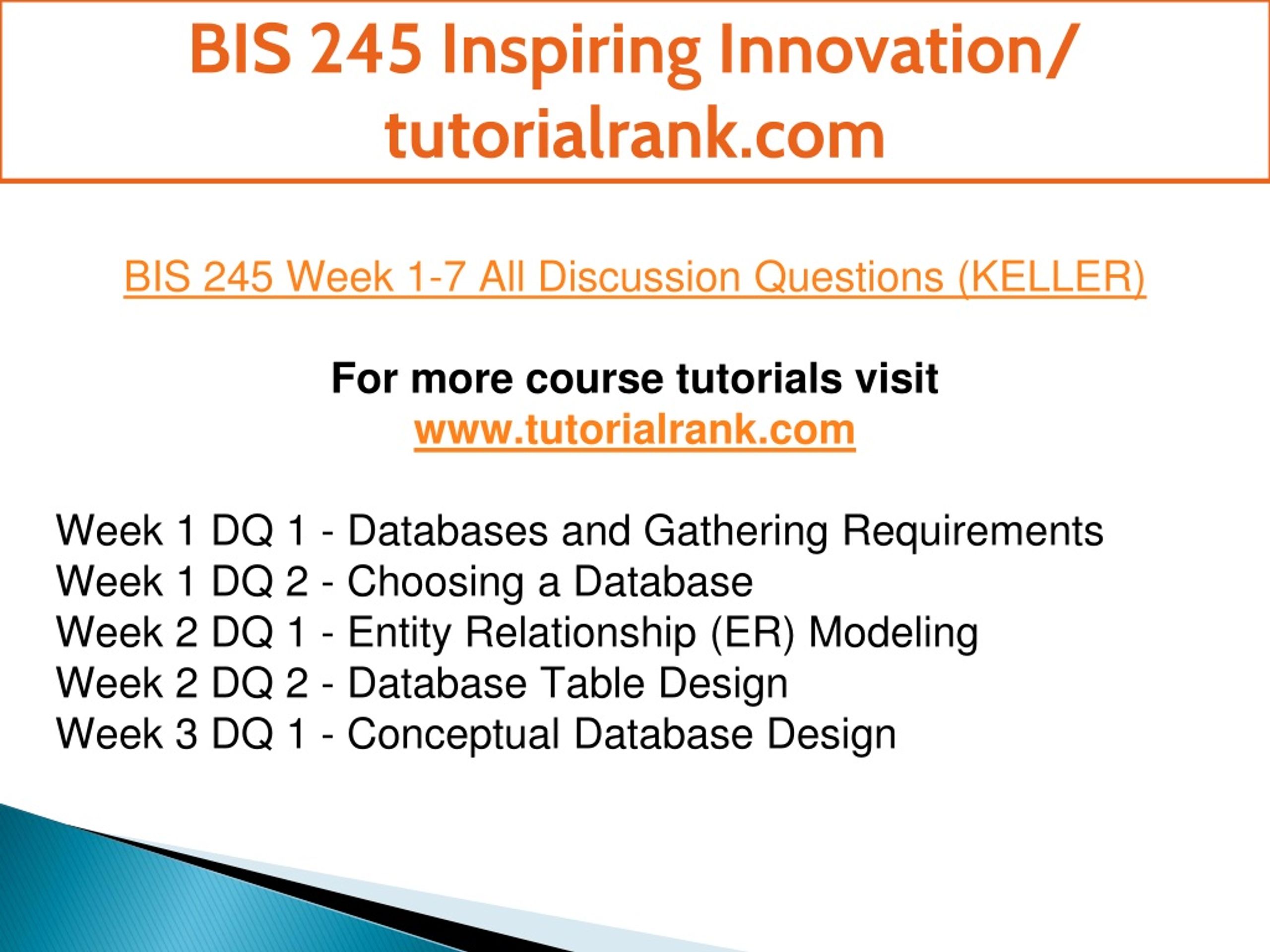 BIS 245 Inspiring Innovation/ tutorialrank.com

BIS 245 Week 1-7 All Discussion Questions (KELLER)

For more course tutorials visit
www.tutorialrank.com

Week 1 DQ 1 - Databases and Gathering Requirements
Week 1 DQ 2 - Choosing a Database
Week 2 DQ 1 - Entity Relationship (ER) Modeling
Week 2 DQ 2 - Database Table Design
Week 3 DQ 1 - Conceptual Database Design